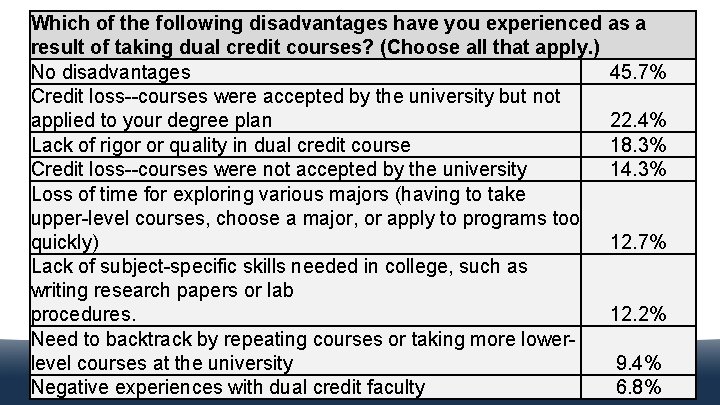 | Which of the following disadvantages have you experienced as a result of taking dual credit courses? (Choose all that apply.) | |
|---|---|
| No disadvantages | 45.7% |
| Credit loss--courses were accepted by the university but not applied to your degree plan | 22.4% |
| Lack of rigor or quality in dual credit course | 18.3% |
| Credit loss--courses were not accepted by the university | 14.3% |
| Loss of time for exploring various majors (having to take upper-level courses, choose a major, or apply to programs too quickly) | 12.7% |
| Lack of subject-specific skills needed in college, such as writing research papers or lab procedures. | 12.2% |
| Need to backtrack by repeating courses or taking more lower-level courses at the university | 9.4% |
| Negative experiences with dual credit faculty | 6.8% |